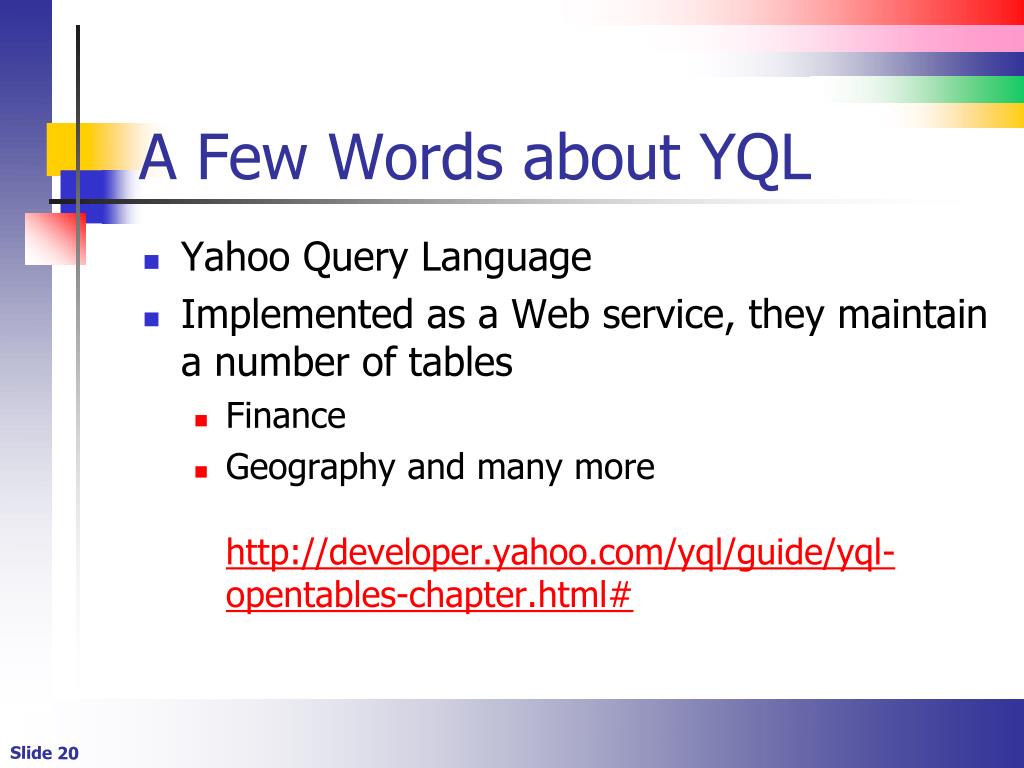 A Few Words about YQL

- Yahoo Query Language
- Implemented as a Web service, they maintain a number of tables
  - Finance
  - Geography and many more

http://developer.yahoo.com/yql/guide/yql-opentables-chapter.html#

Slide 20